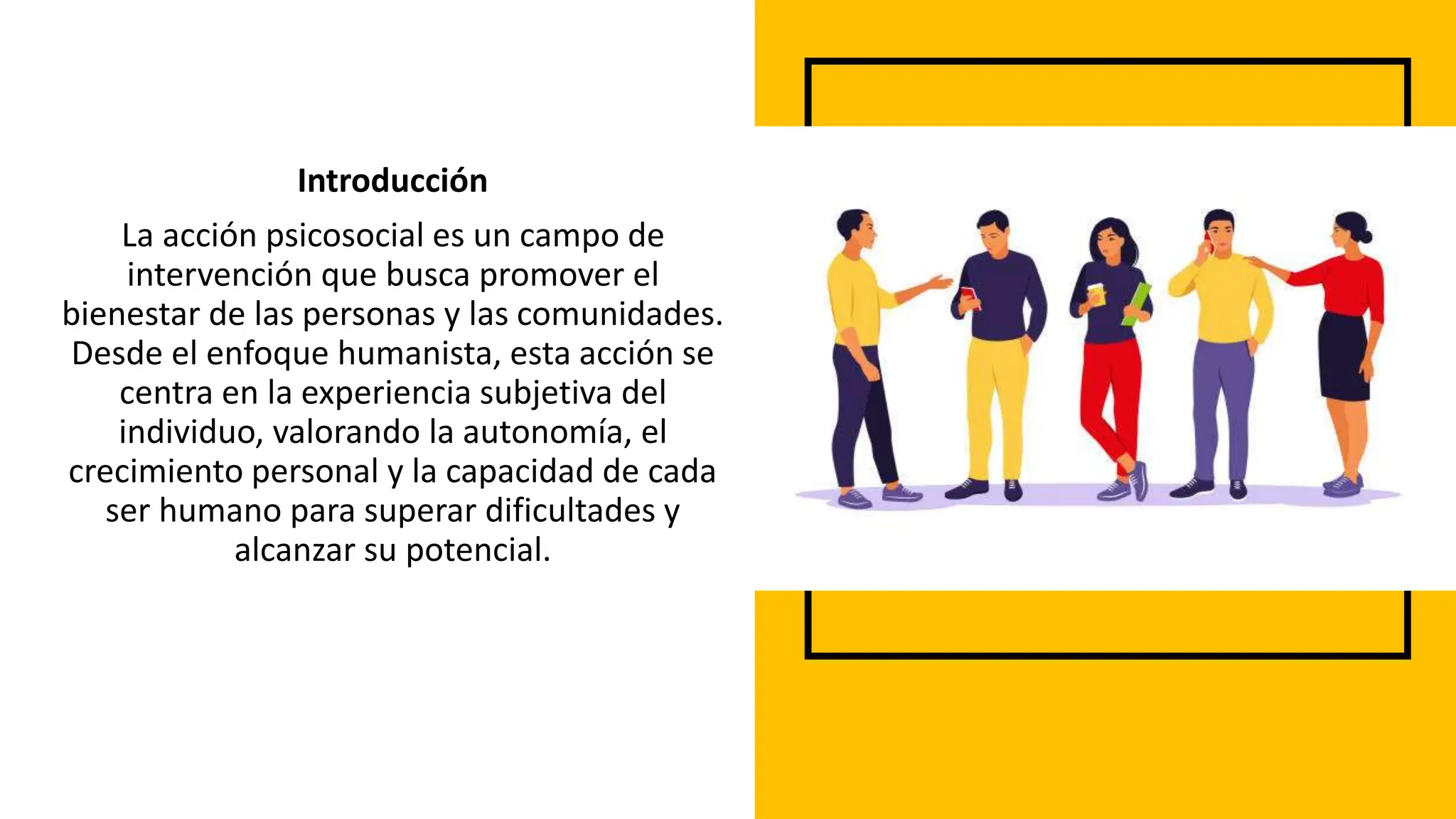 Introducción

La acción psicosocial es un campo de intervención que busca promover el bienestar de las personas y las comunidades. Desde el enfoque humanista, esta acción se centra en la experiencia subjetiva del individuo, valorando la autonomía, el crecimiento personal y la capacidad de cada ser humano para superar dificultades y alcanzar su potencial.